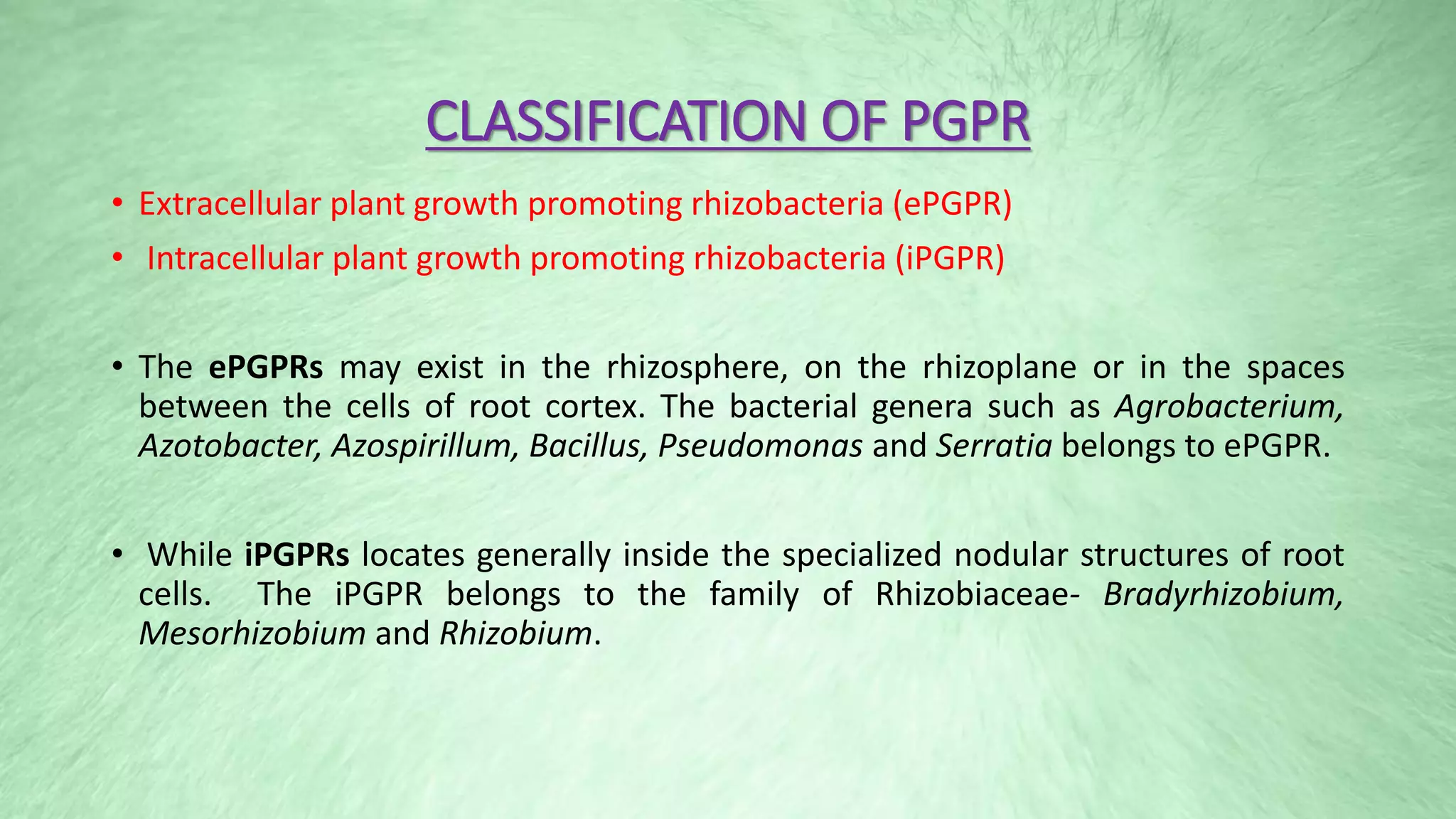 CLASSIFICATION OF PGPR

• Extracellular plant growth promoting rhizobacteria (ePGPR)
• Intracellular plant growth promoting rhizobacteria (iPGPR)

• The ePGPRs may exist in the rhizosphere, on the rhizoplane or in the spaces between the cells of root cortex. The bacterial genera such as Agrobacterium, Azotobacter, Azospirillum, Bacillus, Pseudomonas and Serratia belongs to ePGPR.

• While iPGPRs locates generally inside the specialized nodular structures of root cells. The iPGPR belongs to the family of Rhizobiaceae- Bradyrhizobium, Mesorhizobium and Rhizobium.